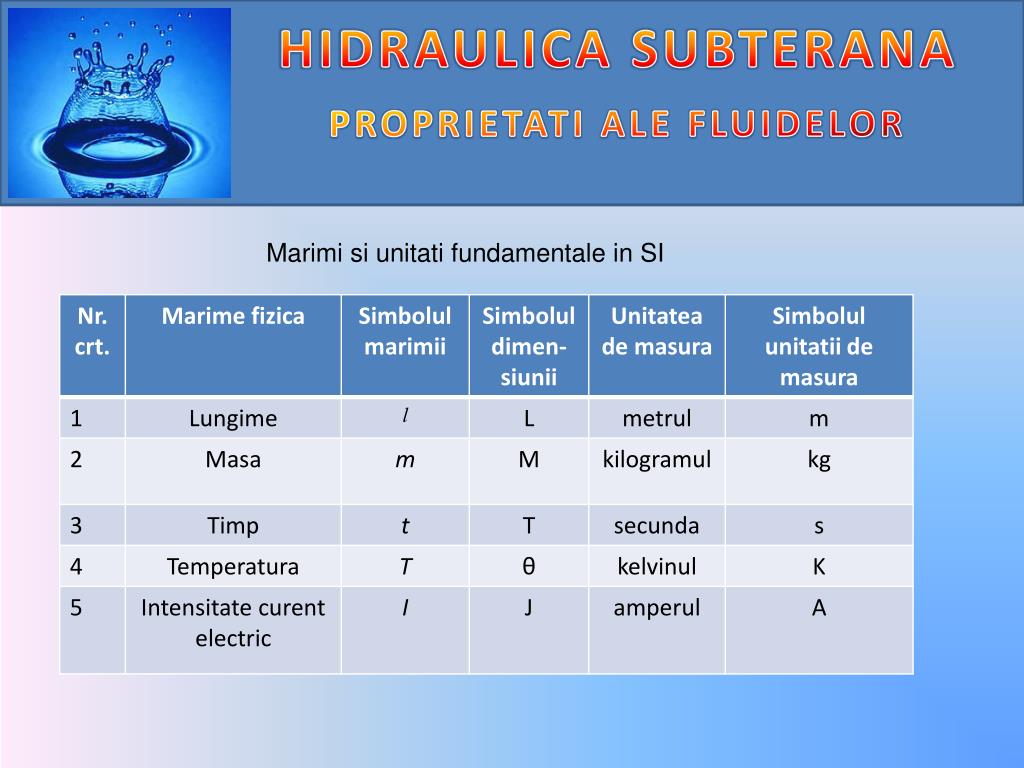 HIDRAULICA SUBTERANA
PROPRIETATI ALE FLUIDELOR

Marimi si unitati fundamentale in SI

| Nr. crt. | Marime fizica | Simbolul marimii | Simbolul dimensiunii | Unitatea de masura | Simbolul unitatii de masura |
|---|---|---|---|---|---|
| 1 | Lungime | $l$ | L | metrul | m |
| 2 | Masa | $m$ | M | kilogramul | kg |
| 3 | Timp | $t$ | T | secunda | s |
| 4 | Temperatura | $T$ | θ | kelvinul | K |
| 5 | Intensitate curent electric | $I$ | J | amperul | A |